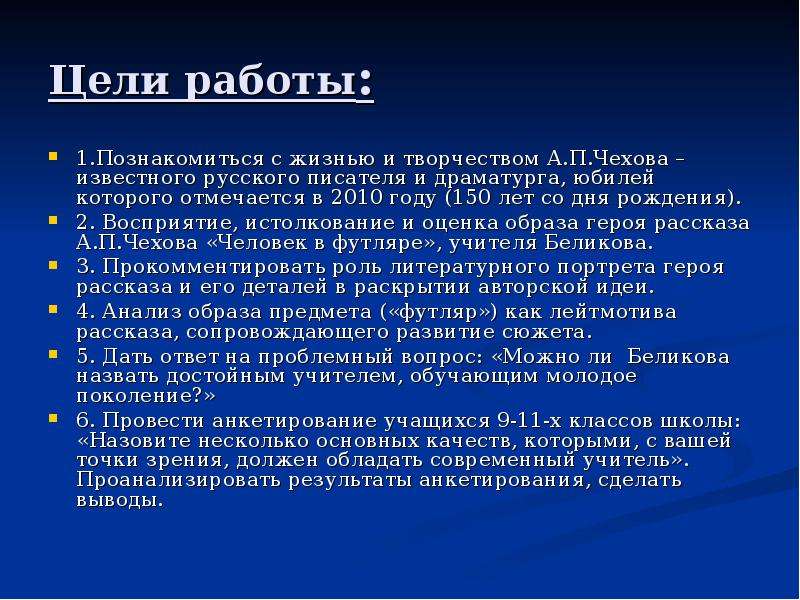 Цели работы:

1.Познакомиться с жизнью и творчеством А.П.Чехова – известного русского писателя и драматурга, юбилей которого отмечается в 2010 году (150 лет со дня рождения).

2. Восприятие, истолкование и оценка образа героя рассказа А.П.Чехова «Человек в футляре», учителя Беликова.

3. Прокомментировать роль литературного портрета героя рассказа и его деталей в раскрытии авторской идеи.

4. Анализ образа предмета («футляр») как лейтмотива рассказа, сопровождающего развитие сюжета.

5. Дать ответ на проблемный вопрос: «Можно ли Беликова назвать достойным учителем, обучающим молодое поколение?»

6. Провести анкетирование учащихся 9-11-х классов школы: «Назовите несколько основных качеств, которыми, с вашей точки зрения, должен обладать современный учитель». Проанализировать результаты анкетирования, сделать выводы.